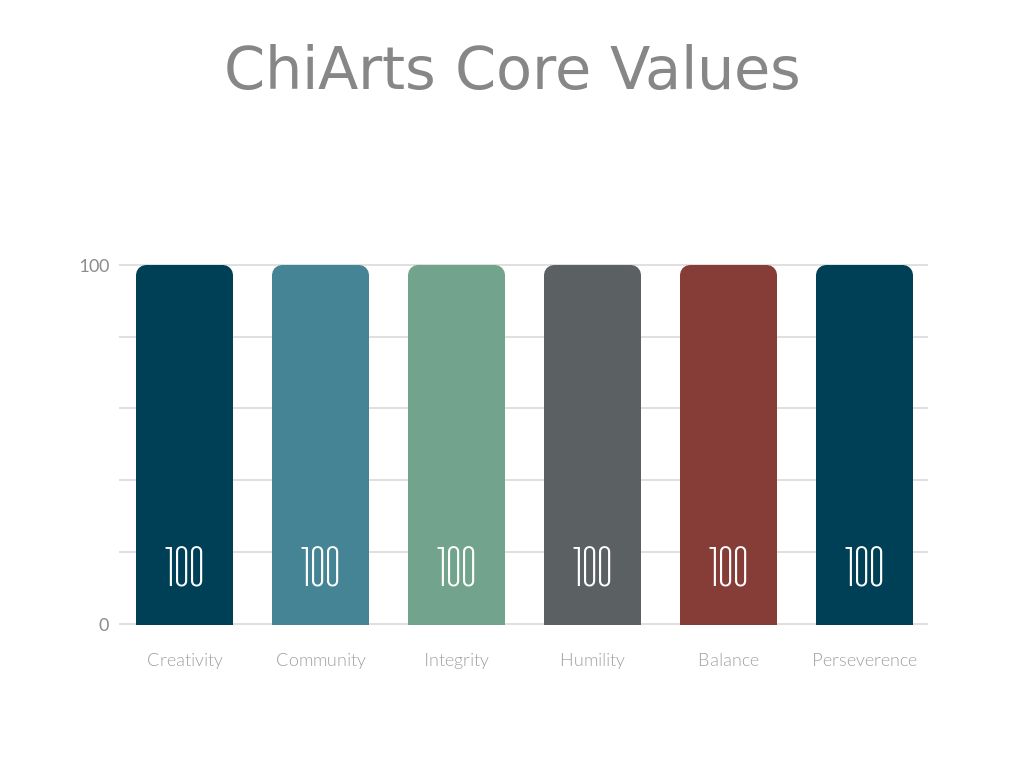 ChiArts Core Values

100

0

100 100 100 100 100 100

Creativity Community Integrity Humility Balance Perseverence